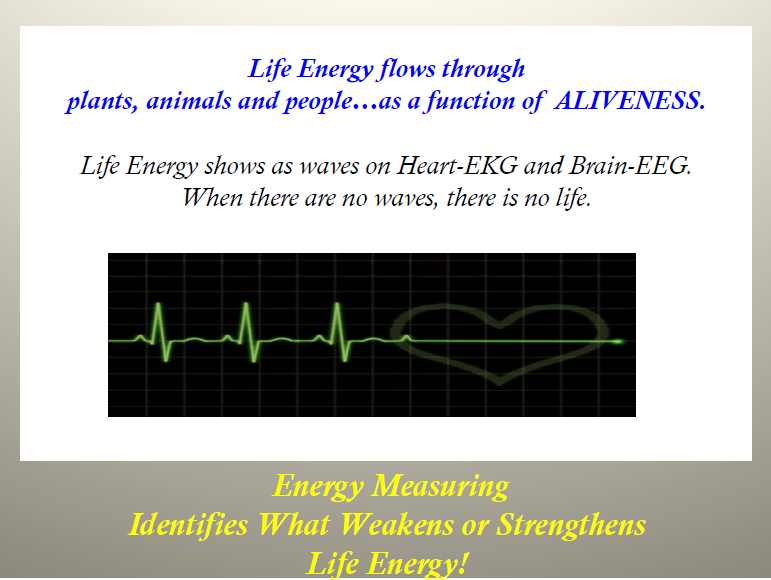 Life Energy flows through plants, animals and people…as a function of ALIVENESS.

Life Energy shows as waves on Heart-EKG and Brain-EEG. When there are no waves, there is no life.

Energy Measuring Identifies What Weakens or Strengthens Life Energy!